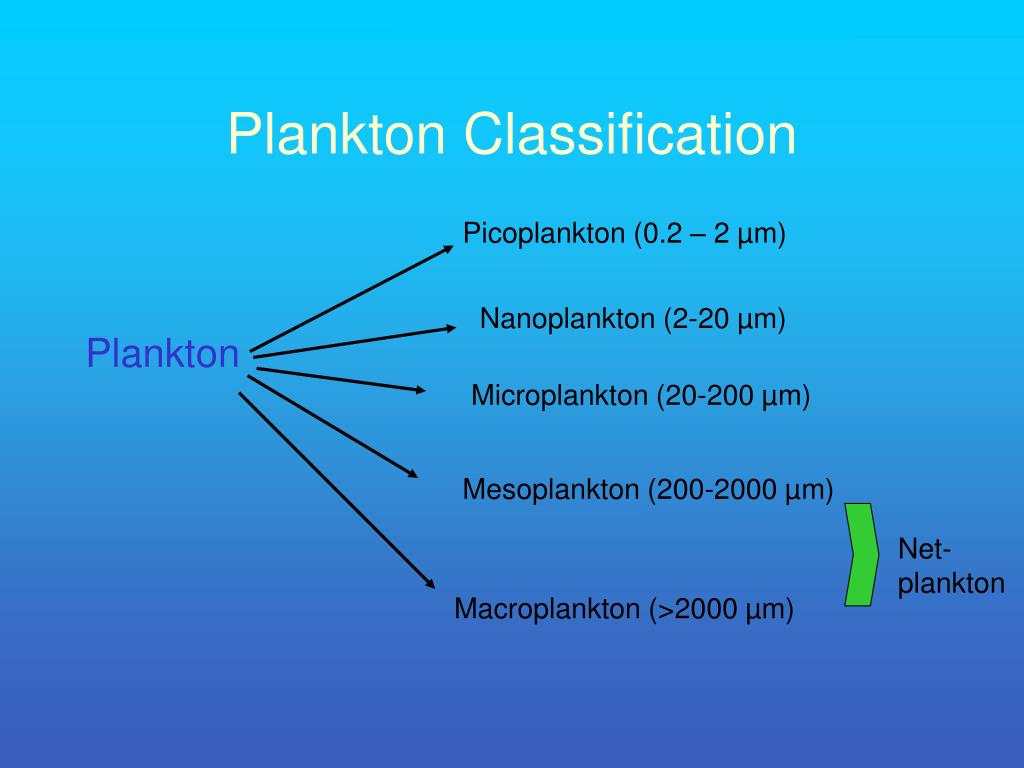 Plankton Classification

Plankton

Picoplankton (0.2 – 2 µm)

Nanoplankton (2-20 µm)

Microplankton (20-200 µm)

Mesoplankton (200-2000 µm)

Macroplankton (>2000 µm)

Net-plankton